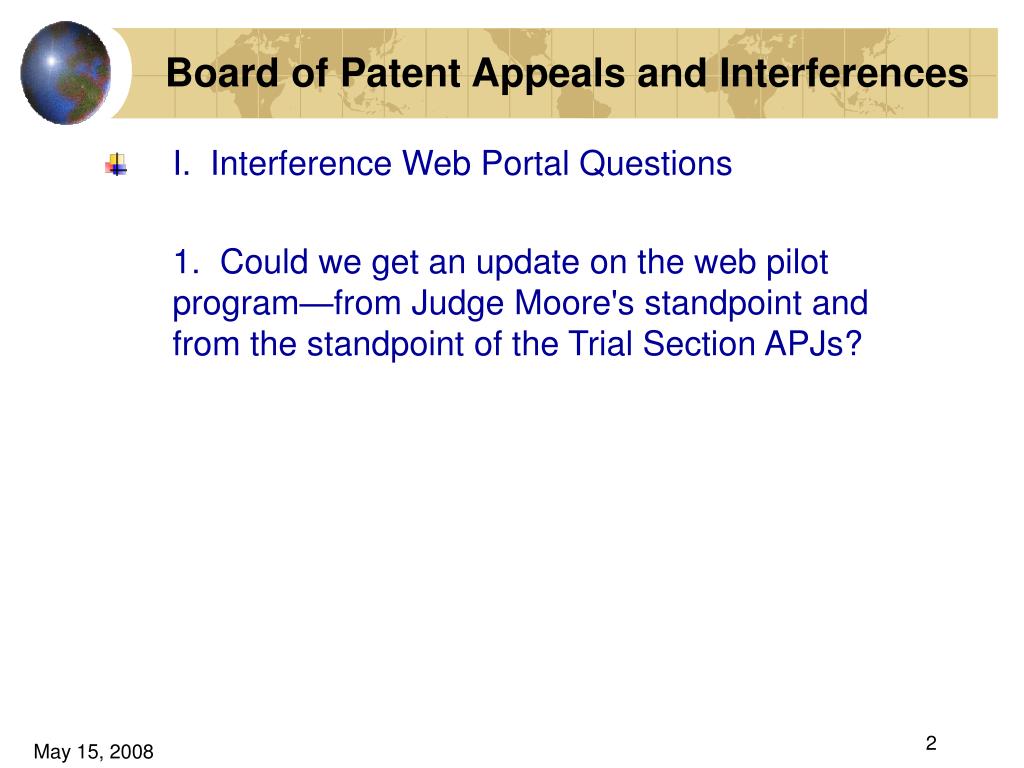 Board of Patent Appeals and Interferences

I. Interference Web Portal Questions

1. Could we get an update on the web pilot program—from Judge Moore's standpoint and from the standpoint of the Trial Section APJs?

May 15, 2008

2